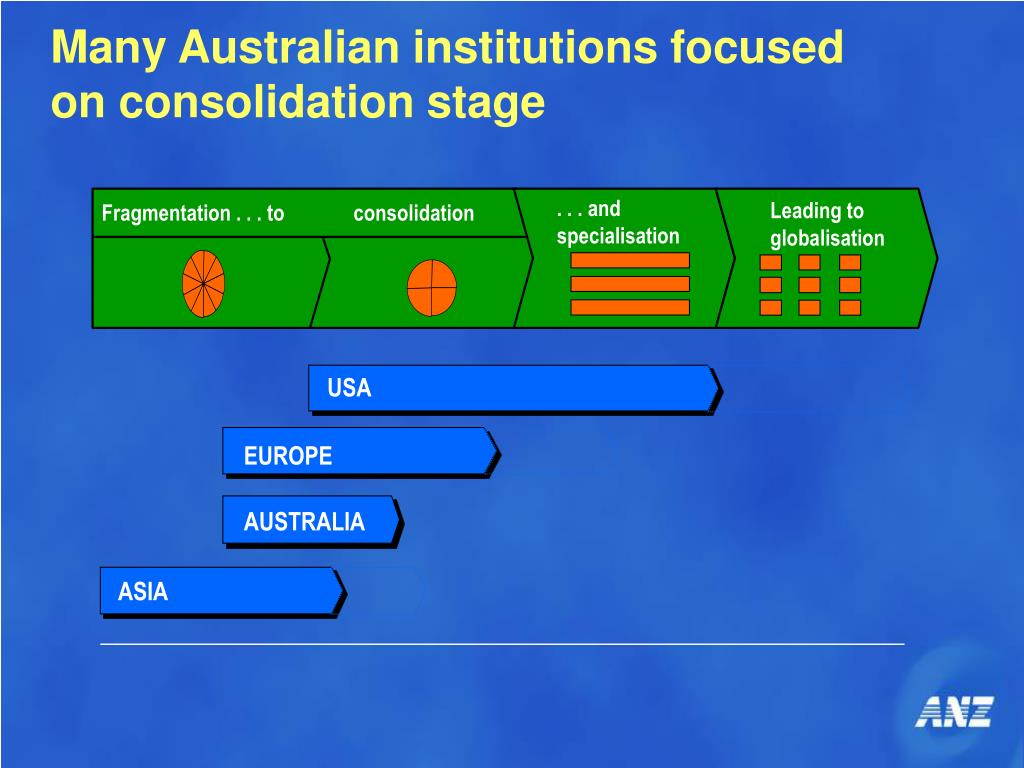 Many Australian institutions focused on consolidation stage

Fragmentation . . . to

consolidation

. . . and specialisation

Leading to globalisation

USA

EUROPE

AUSTRALIA

ASIA

ANZ